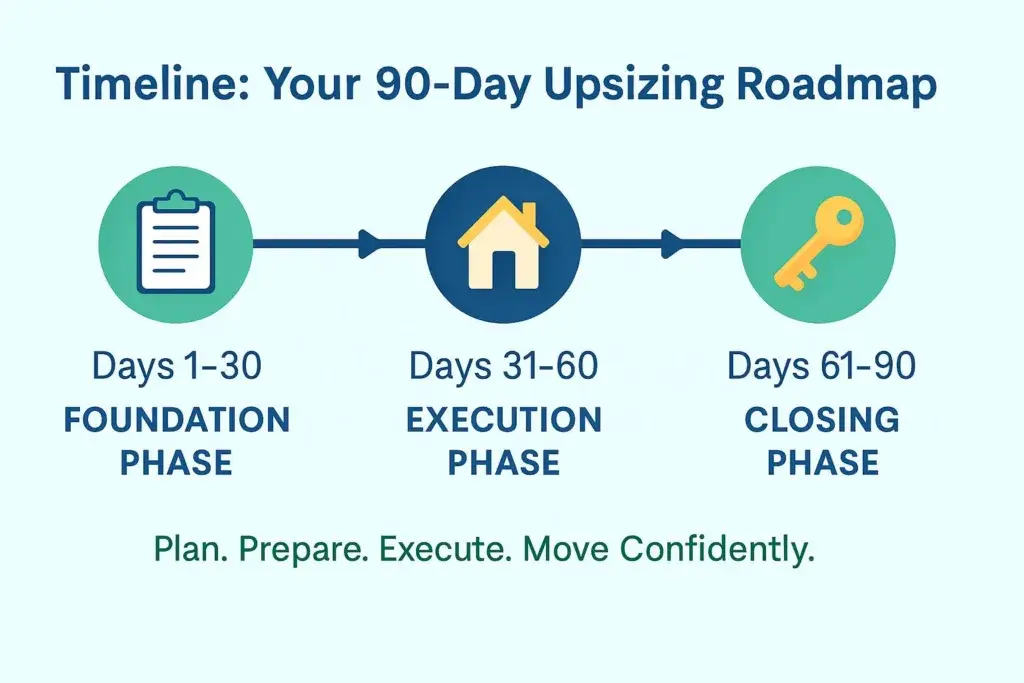 Timeline: Your 90-Day Upsizing Roadmap

Days 1–30
FOUNDATION PHASE

Days 31–60
EXECUTION PHASE

Days 61–90
CLOSING PHASE

Plan. Prepare. Execute. Move Confidently.